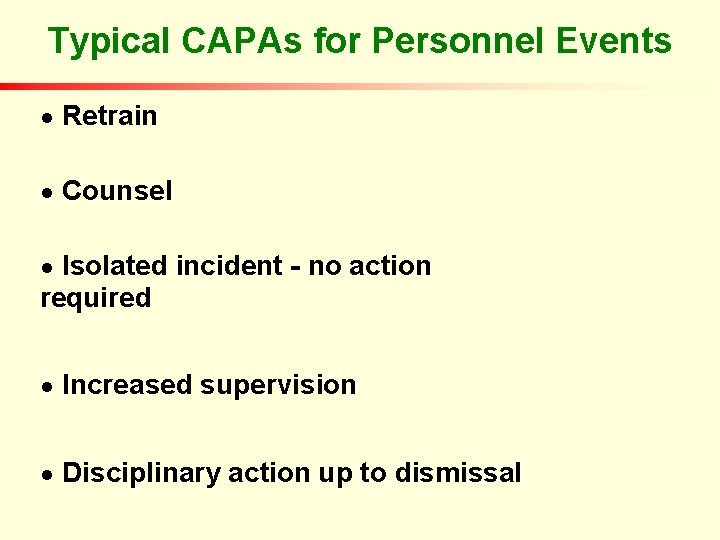 Typical CAPAs for Personnel Events

• Retrain

• Counsel

• Isolated incident - no action required

• Increased supervision

• Disciplinary action up to dismissal